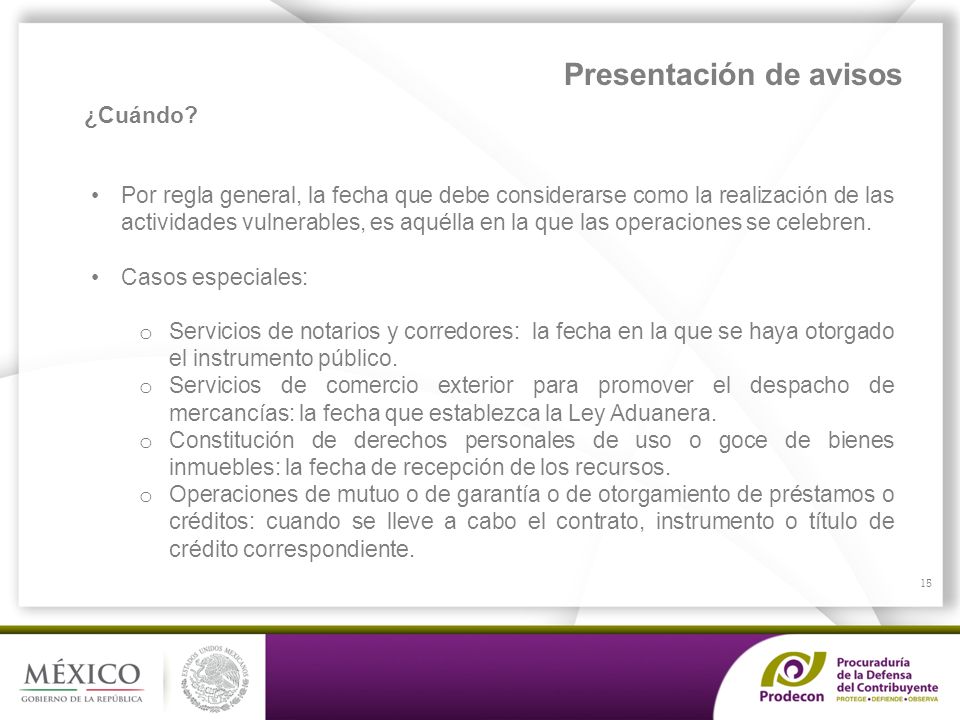 Presentación de avisos

¿Cuándo?

• Por regla general, la fecha que debe considerarse como la realización de las actividades vulnerables, es aquélla en la que las operaciones se celebren.

• Casos especiales:

o Servicios de notarios y corredores: la fecha en la que se haya otorgado el instrumento público.
o Servicios de comercio exterior para promover el despacho de mercancías: la fecha que establezca la Ley Aduanera.
o Constitución de derechos personales de uso o goce de bienes inmuebles: la fecha de recepción de los recursos.
o Operaciones de mutuo o de garantía o de otorgamiento de préstamos o créditos: cuando se lleve a cabo el contrato, instrumento o título de crédito correspondiente.

15

MÉXICO
GOBIERNO DE LA REPÚBLICA

ESTADOS UNIDOS MEXICANOS

Prodecon
Procuraduría de la Defensa del Contribuyente
PROTEGE • DEFIENDE • OBSERVA